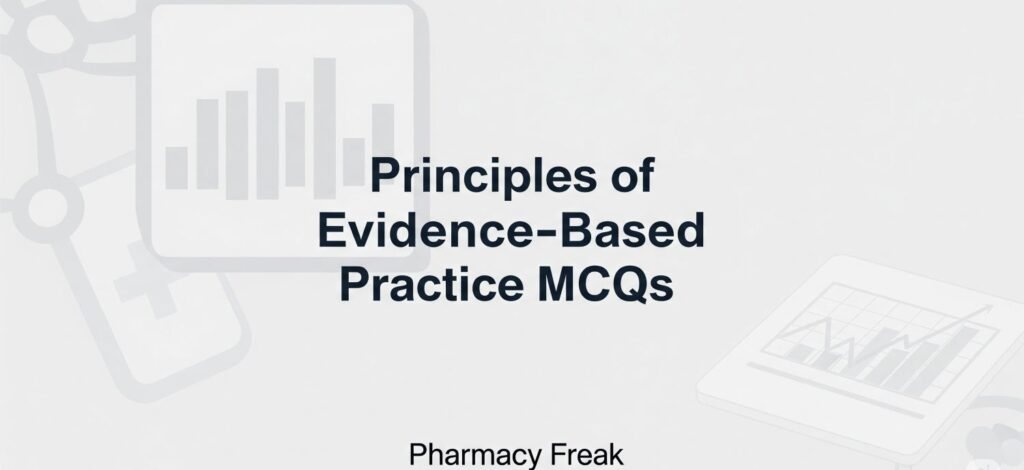 Principles of Evidence-Based Practice MCQs

Pharmacy Freak